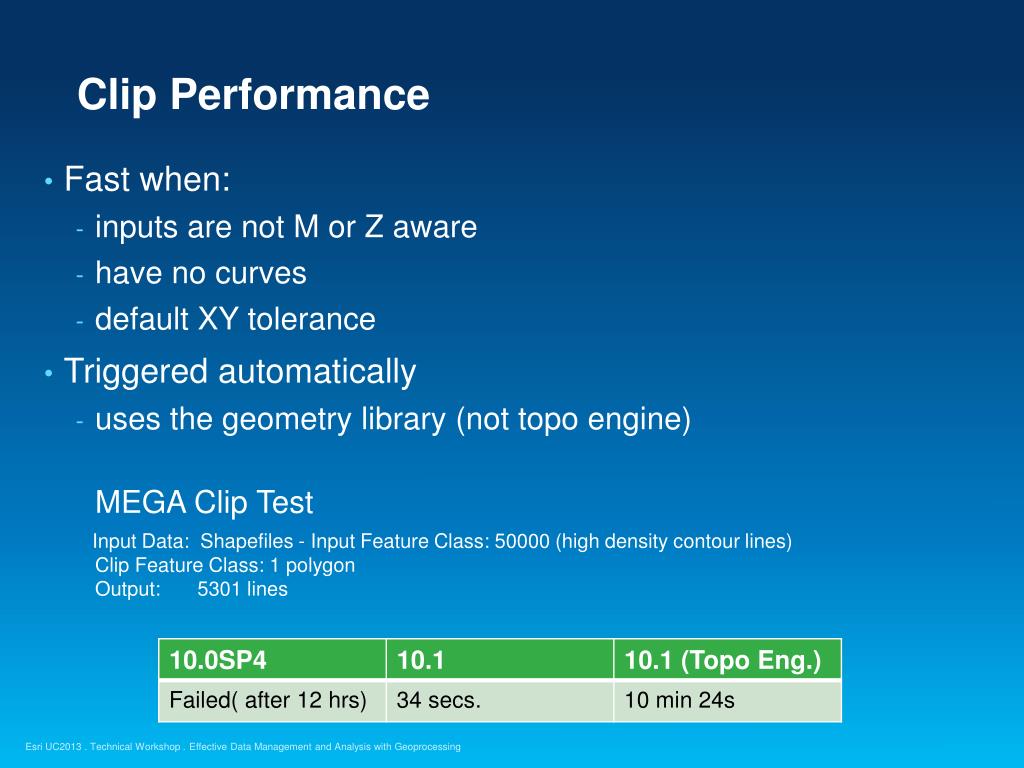 Clip Performance

• Fast when:
- inputs are not M or Z aware
- have no curves
- default XY tolerance

• Triggered automatically
- uses the geometry library (not topo engine)

MEGA Clip Test

Input Data: Shapefiles - Input Feature Class: 50000 (high density contour lines)
Clip Feature Class: 1 polygon
Output: 5301 lines

| 10.0SP4 | 10.1 | 10.1 (Topo Eng.) |
|---|---|---|
| Failed( after 12 hrs) | 34 secs. | 10 min 24s |

Esri UC2013 . Technical Workshop . Effective Data Management and Analysis with Geoprocessing